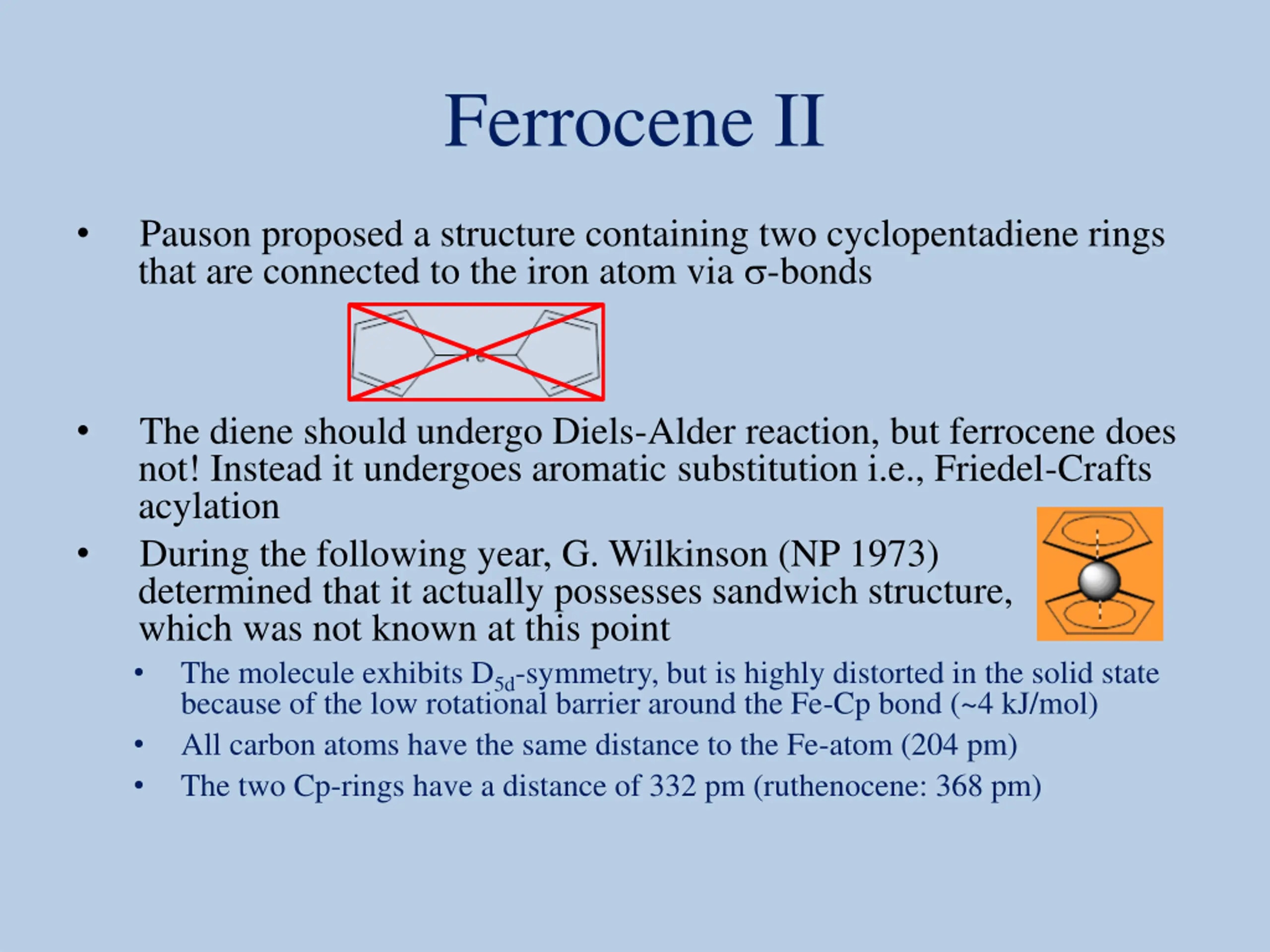 Ferrocene II

• Pauson proposed a structure containing two cyclopentadiene rings that are connected to the iron atom via σ-bonds

Fe

• The diene should undergo Diels-Alder reaction, but ferrocene does not! Instead it undergoes aromatic substitution i.e., Friedel-Crafts acylation

• During the following year, G. Wilkinson (NP 1973) determined that it actually possesses sandwich structure, which was not known at this point

• The molecule exhibits $D_{5d}$-symmetry, but is highly distorted in the solid state because of the low rotational barrier around the Fe-Cp bond (~4 kJ/mol)

• All carbon atoms have the same distance to the Fe-atom (204 pm)

• The two Cp-rings have a distance of 332 pm (ruthenocene: 368 pm)